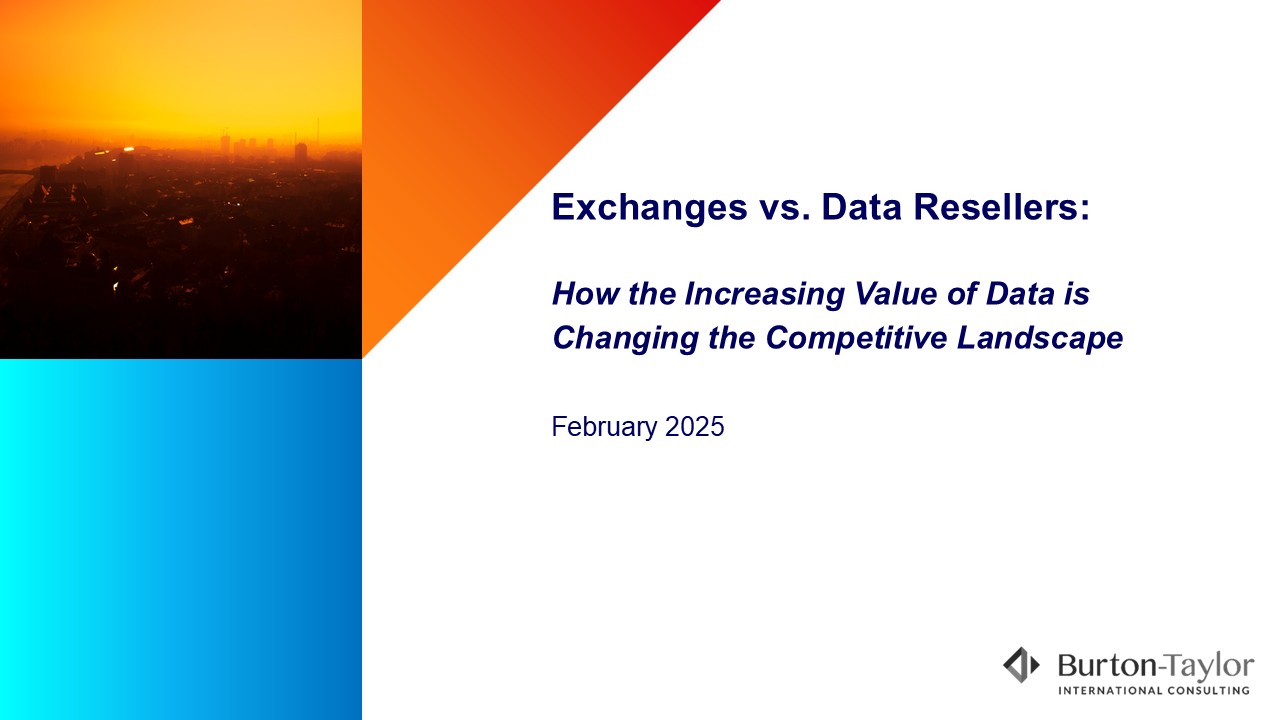 Exchanges vs. Data Resellers:

How the Increasing Value of Data is Changing the Competitive Landscape

February 2025

Burton-Taylor
INTERNATIONAL CONSULTING